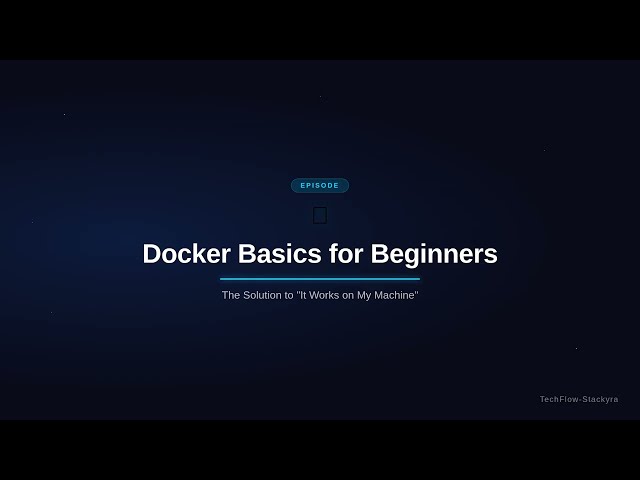 EPISODE

Docker Basics for Beginners

The Solution to "It Works on My Machine"

TechFlow-Stackyra